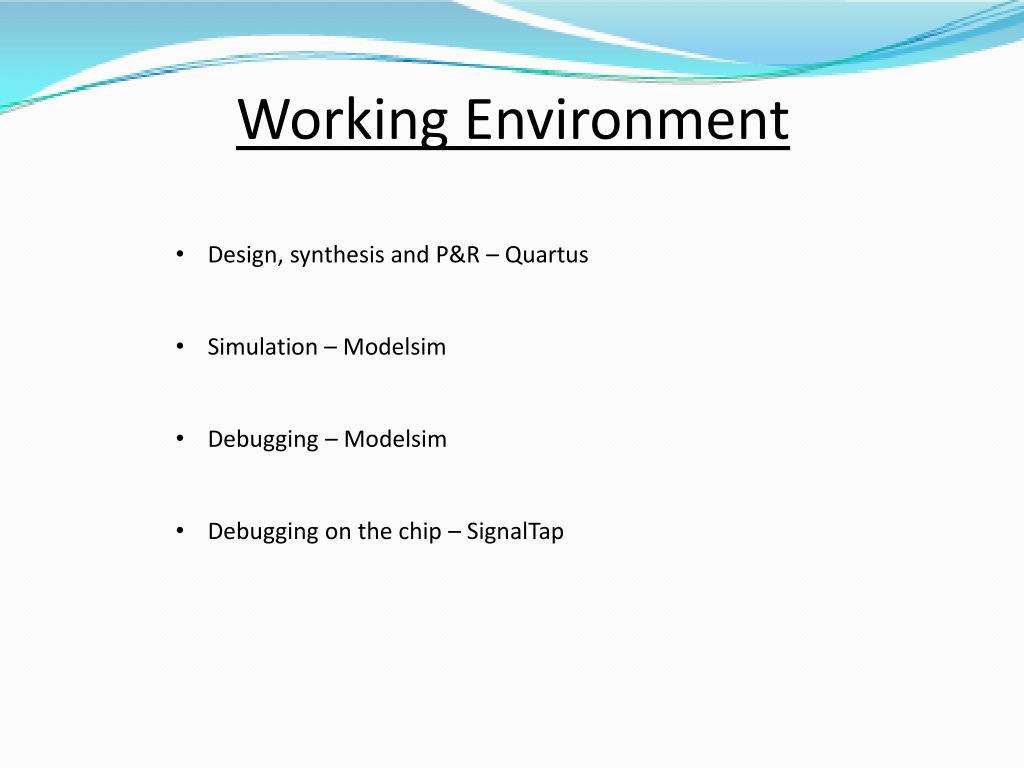 Working Environment

• Design, synthesis and P&R – Quartus

• Simulation – Modelsim

• Debugging – Modelsim

• Debugging on the chip – SignalTap